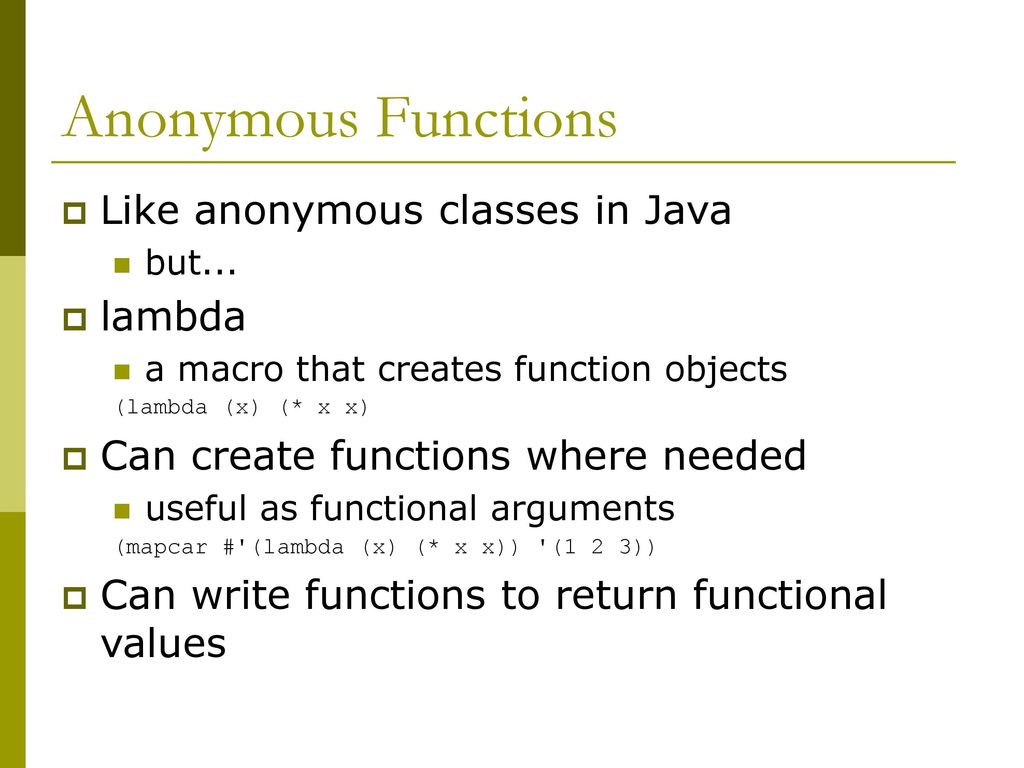 Anonymous Functions

Like anonymous classes in Java

but...

lambda

a macro that creates function objects

(lambda (x) (* x x)

Can create functions where needed

useful as functional arguments

(mapcar #'(lambda (x) (* x x)) '(1 2 3))

Can write functions to return functional values